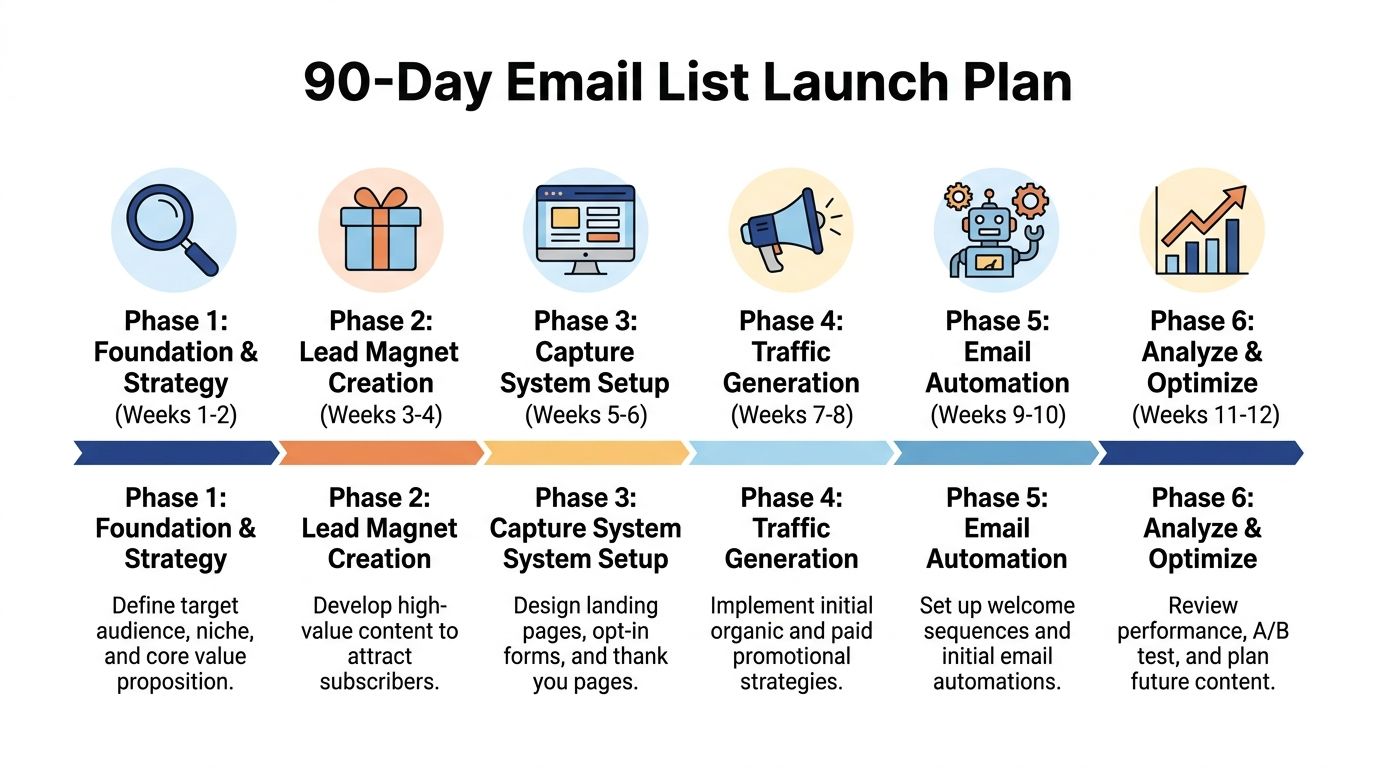 90-Day Email List Launch Plan

Phase 1: Foundation & Strategy
(Weeks 1-2)

Phase 2: Lead Magnet Creation
(Weeks 3-4)

Phase 3: Capture System Setup
(Weeks 5-6)

Phase 4: Traffic Generation
(Weeks 7-8)

Phase 5: Email Automation
(Weeks 9-10)

Phase 6: Analyze & Optimize
(Weeks 11-12)

Phase 1: Foundation & Strategy

Define target audience, niche, and core value proposition.

Phase 2: Lead Magnet Creation

Develop high-value content to attract subscribers.

Phase 3: Capture System System Setup

Design landing pages, opt-in forms, and thank you pages.

Phase 4: Traffic Generation

Implement initial organic and paid promotional strategies.

Phase 5: Email Automation

Set up welcome sequences and initial email automations.

Phase 6: Analyze & Optimize

Review performance, A/B test, and plan future content.